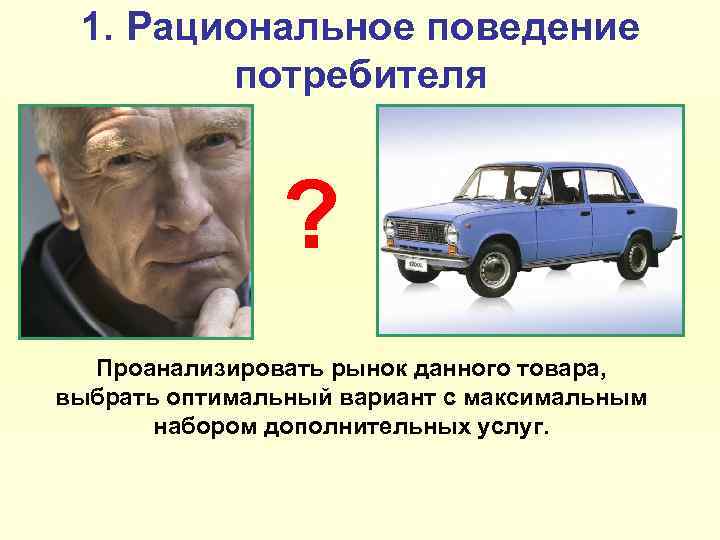 1. Рациональное поведение потребителя

?

Проанализировать рынок данного товара, выбрать оптимальный вариант с максимальным набором дополнительных услуг.